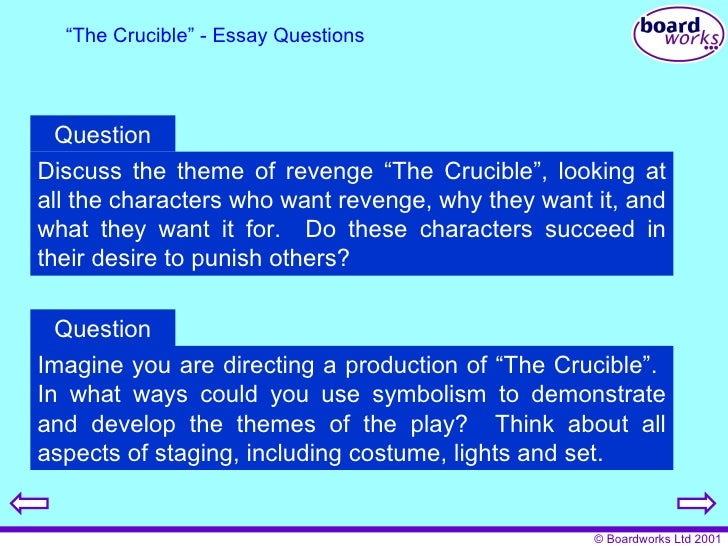 “The Crucible” - Essay Questions

board works

Question

Discuss the theme of revenge “The Crucible”, looking at all the characters who want revenge, why they want it, and what they want it for. Do these characters succeed in their desire to punish others?

Question

Imagine you are directing a production of “The Crucible”. In what ways could you use symbolism to demonstrate and develop the themes of the play? Think about all aspects of staging, including costume, lights and set.

© Boardworks Ltd 2001